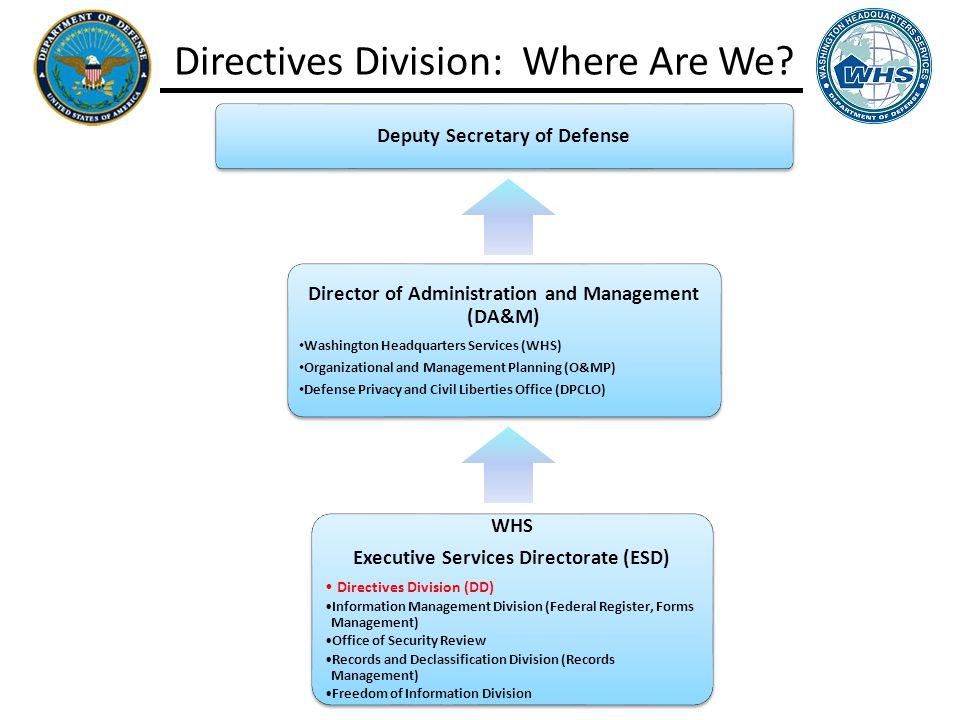 DEPARTMENT OF DEFENSE
UNITED STATES OF AMERICA

Directives Division: Where Are We?

WASHINGTON HEADQUARTERS SERVICES
WHS
DEPARTMENT OF DEFENSE

Deputy Secretary of Defense

Director of Administration and Management (DA&M)

•Washington Headquarters Services (WHS)
•Organizational and Management Planning (O&MP)
•Defense Privacy and Civil Liberties Office (DPCLO)

WHS
Executive Services Directorate (ESD)

• Directives Division (DD)
•Information Management Division (Federal Register, Forms Management)
•Office of Security Review
•Records and Declassification Division (Records Management)
•Freedom of Information Division